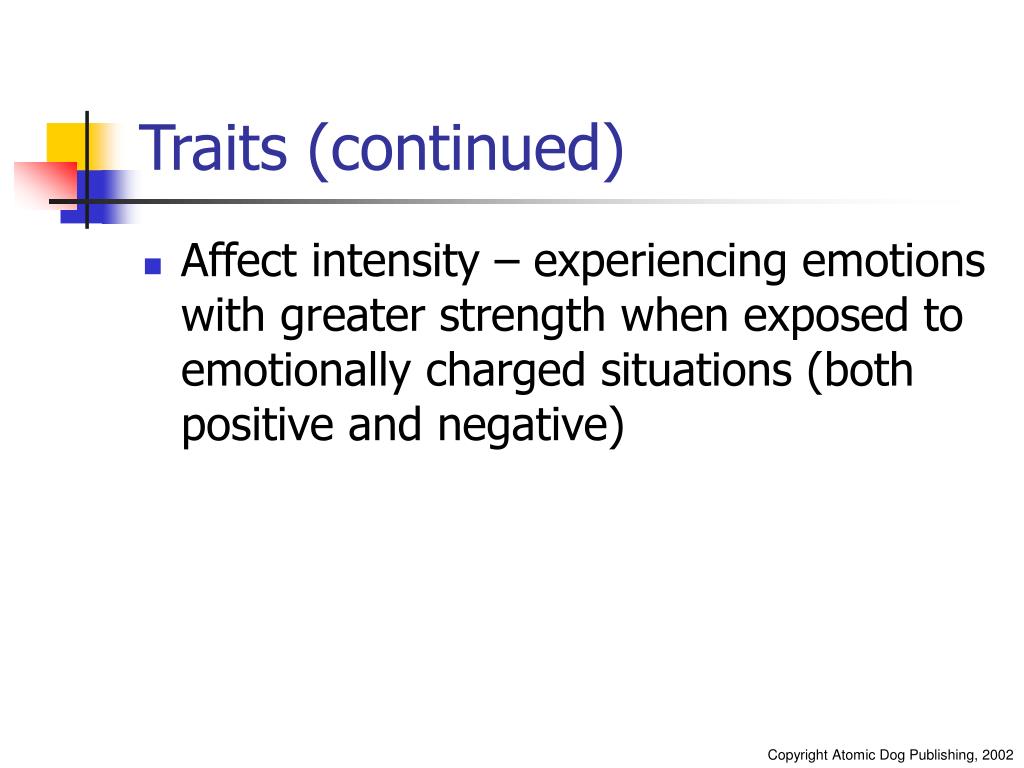 Traits (continued)

Affect intensity – experiencing emotions with greater strength when exposed to emotionally charged situations (both positive and negative)

Copyright Atomic Dog Publishing, 2002